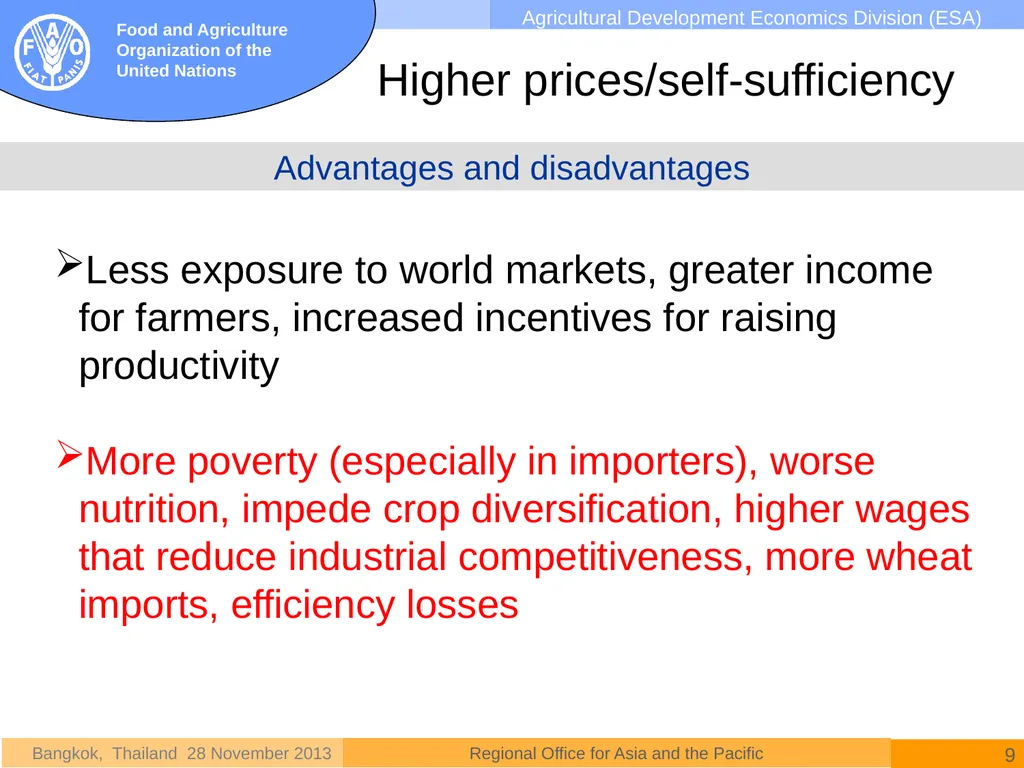 F A O
FIAT PANIS

Food and Agriculture Organization of the United Nations

Agricultural Development Economics Division (ESA)

Higher prices/self-sufficiency

Advantages and disadvantages

➢Less exposure to world markets, greater income for farmers, increased incentives for raising productivity

➢More poverty (especially in importers), worse nutrition, impede crop diversification, higher wages that reduce industrial competitiveness, more wheat imports, efficiency losses

Bangkok, Thailand 28 November 2013

Regional Office for Asia and the Pacific

9